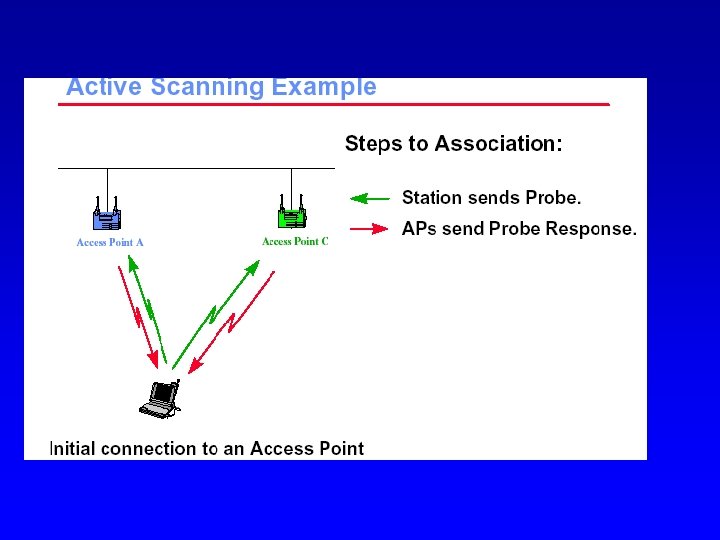 Active Scanning Example

Steps to Association:

Station sends Probe.

APs send Probe Response.

Access Point A

Access Point C

Initial connection to an Access Point